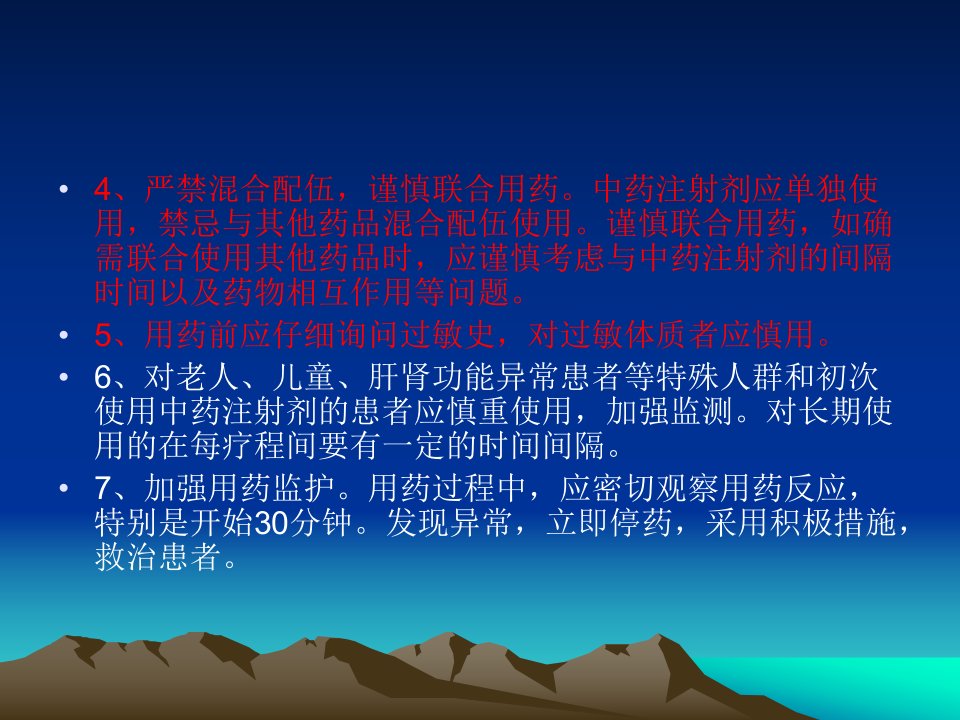 • 4、严禁混合配伍，谨慎联合用药。中药注射剂应单独使用，禁忌与其他药品混合配伍使用。谨慎联合用药，如确需联合使用其他药品时，应谨慎考虑与中药注射剂的间隔时间以及药物相互作用等问题。

• 5、用药前应仔细询问过敏史，对过敏体质者应慎用。

• 6、对老人、儿童、肝肾功能异常患者等特殊人群和初次使用中药注射剂的患者应慎重使用，加强监测。对长期使用的在每疗程间要有一定的时间间隔。

• 7、加强用药监护。用药过程中，应密切观察用药反应，特别是开始30分钟。发现异常，立即停药，采用积极措施，救治患者。